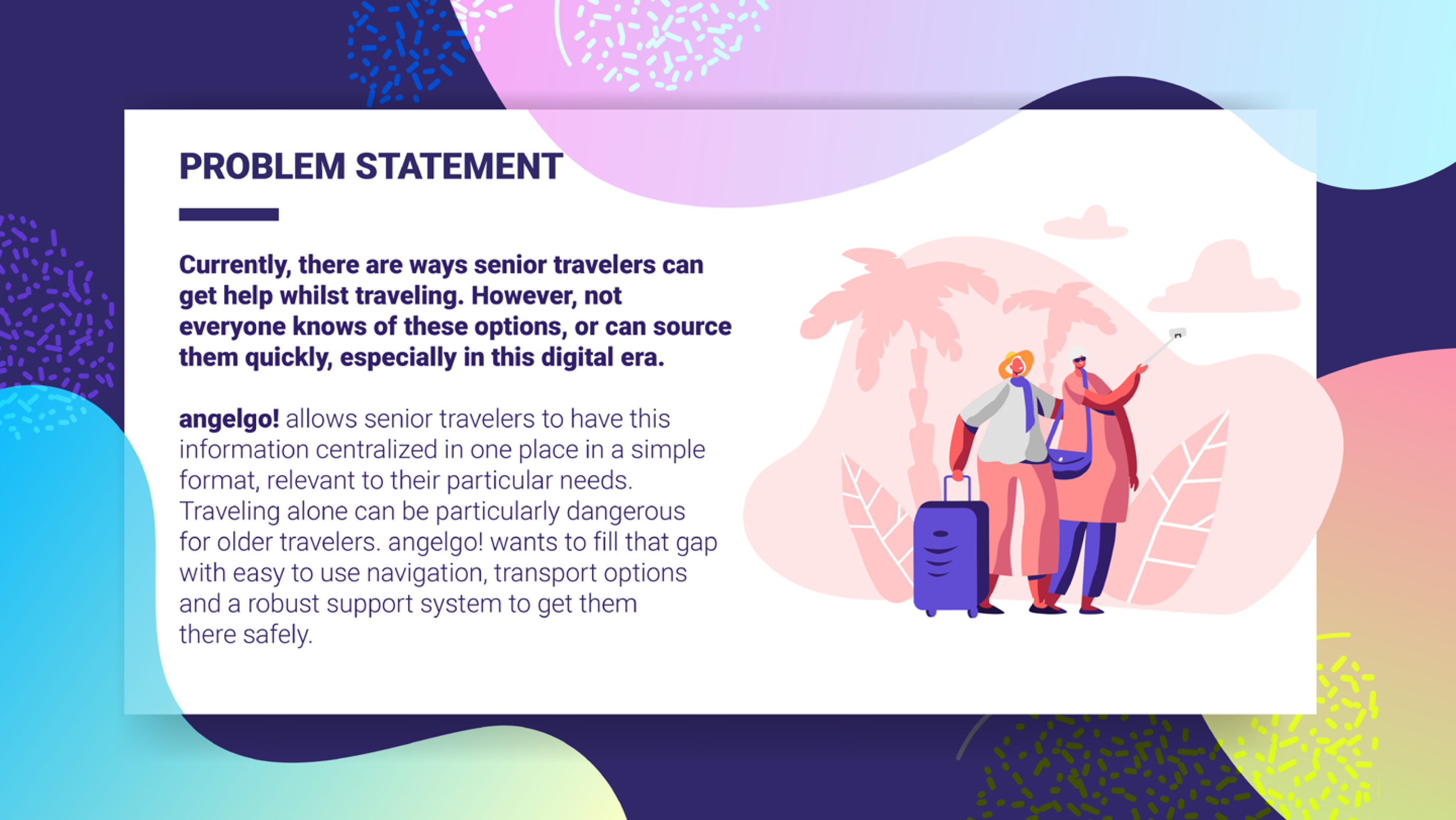 PROBLEM STATEMENT

Currently, there are ways senior travelers can get help whilst traveling. However, not everyone knows of these options, or can source them quickly, especially in this digital era.

angelgo! allows senior travelers to have this information centralized in one place in a simple format, relevant to their particular needs. Traveling alone can be particularly dangerous for older travelers. angelgo! wants to fill that gap with easy to use navigation, transport options and a robust support system to get them there safely.